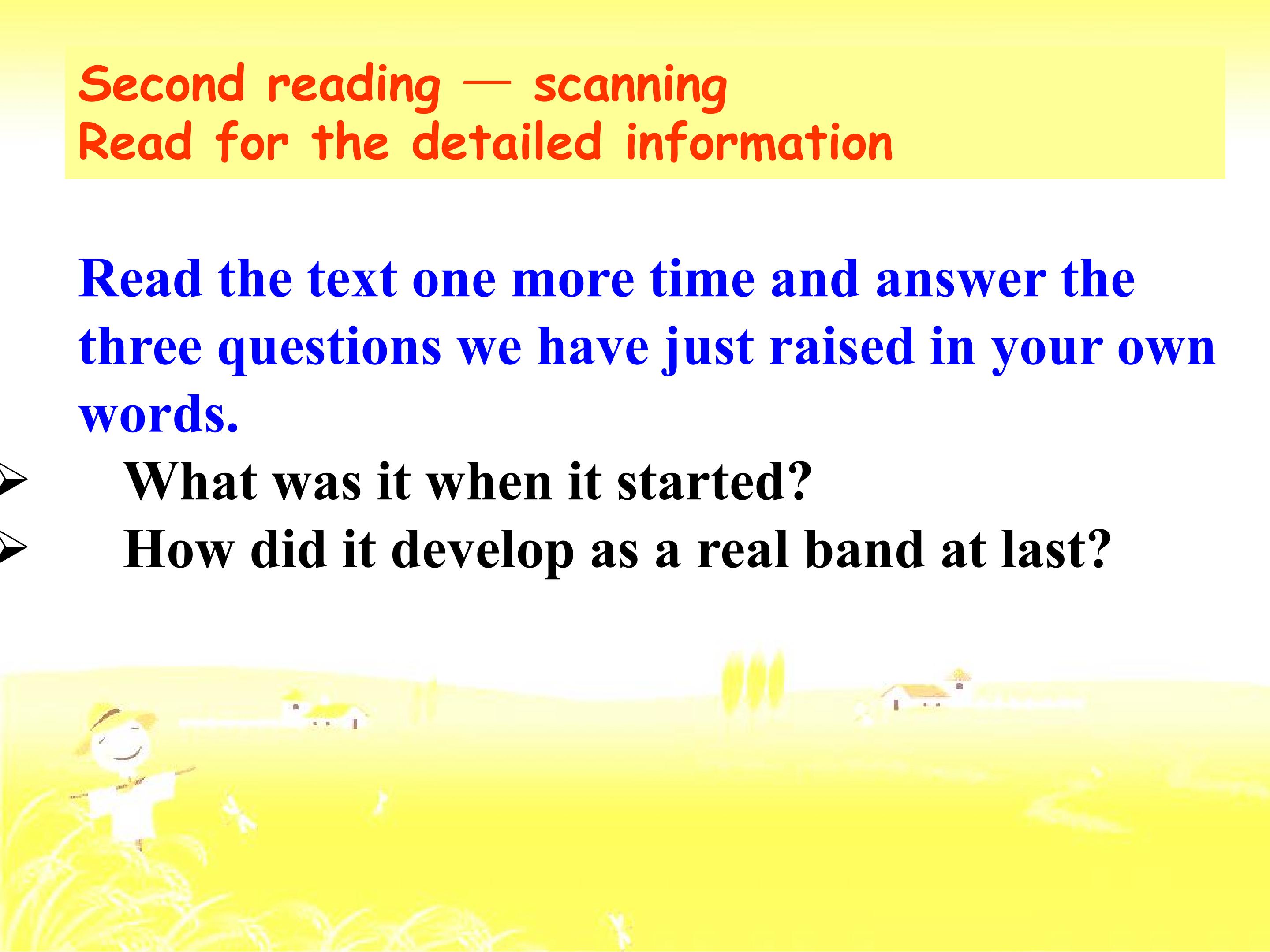 Second reading — scanning
Read for the detailed information

Read the text one more time and answer the three questions we have just raised in your own words.

➢ What was it when it started?
➢ How did it develop as a real band at last?